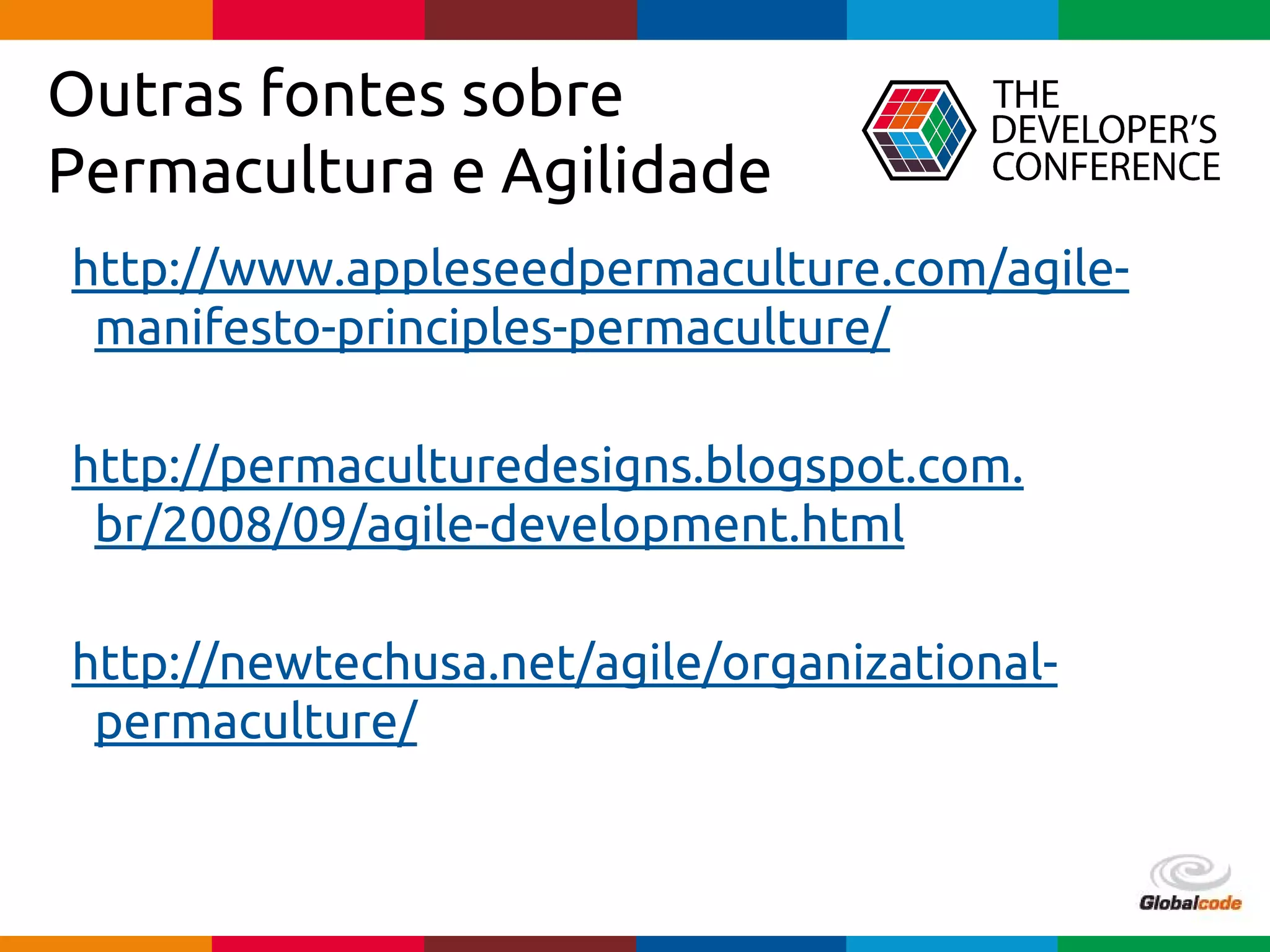 Outras fontes sobre Permacultura e Agilidade

THE DEVELOPER'S CONFERENCE

http://www.appleseedpermaculture.com/agile-manifesto-principles-permaculture/

http://permaculturedesigns.blogspot.com.br/2008/09/agile-development.html

http://newtechusa.net/agile/organizational-permaculture/

Globalcode